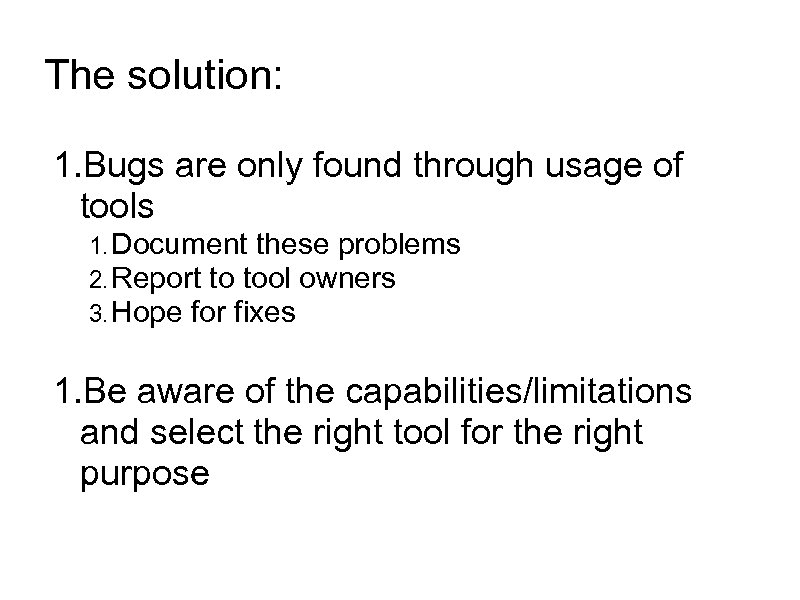 The solution:

1.Bugs are only found through usage of tools
1.Document these problems
2.Report to tool owners
3.Hope for fixes

1.Be aware of the capabilities/limitations and select the right tool for the right purpose